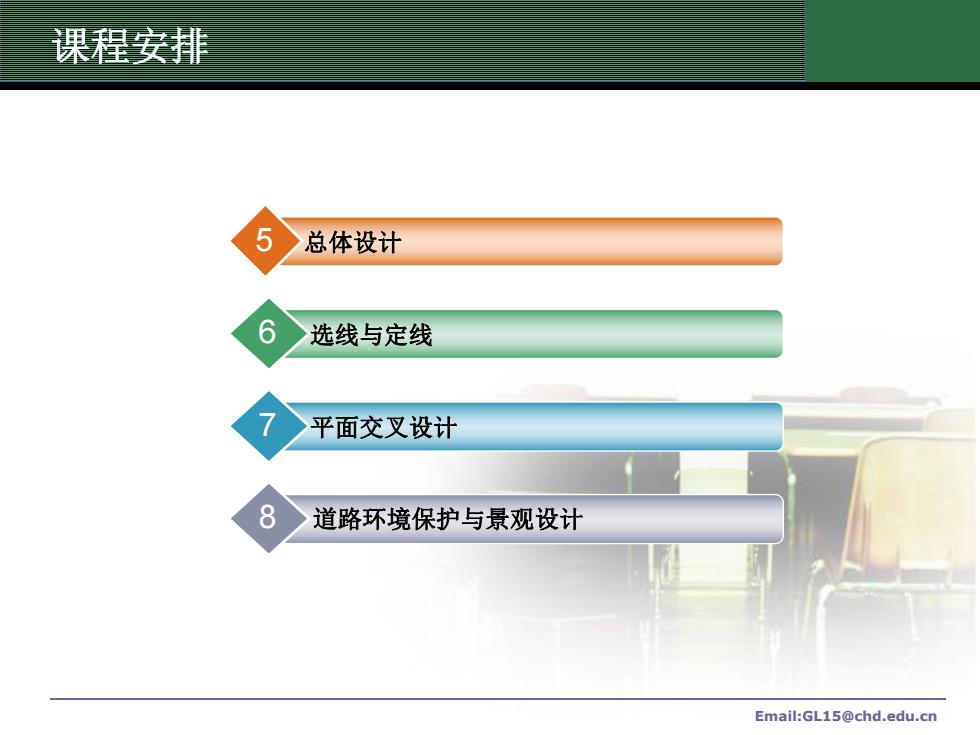 课程安排

5 总体设计

6 选线与定线

7 平面交叉设计

8 道路环境保护与景观设计

Email:GL15@chd.edu.cn